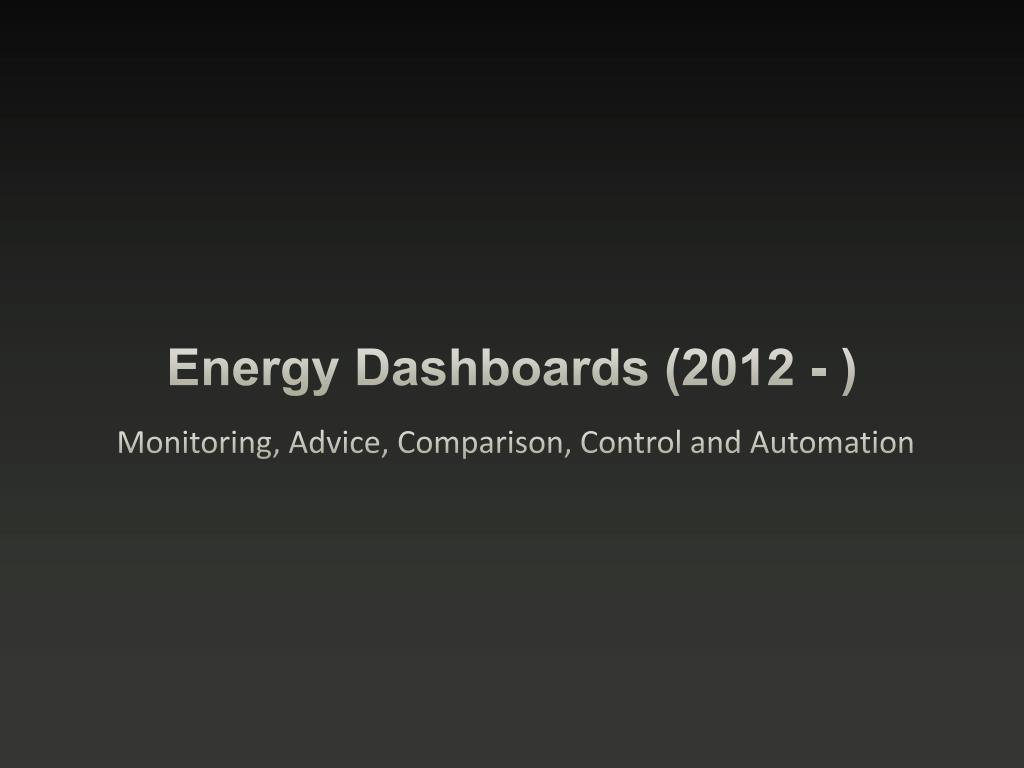 Energy Dashboards (2012 - )

Monitoring, Advice, Comparison, Control and Automation